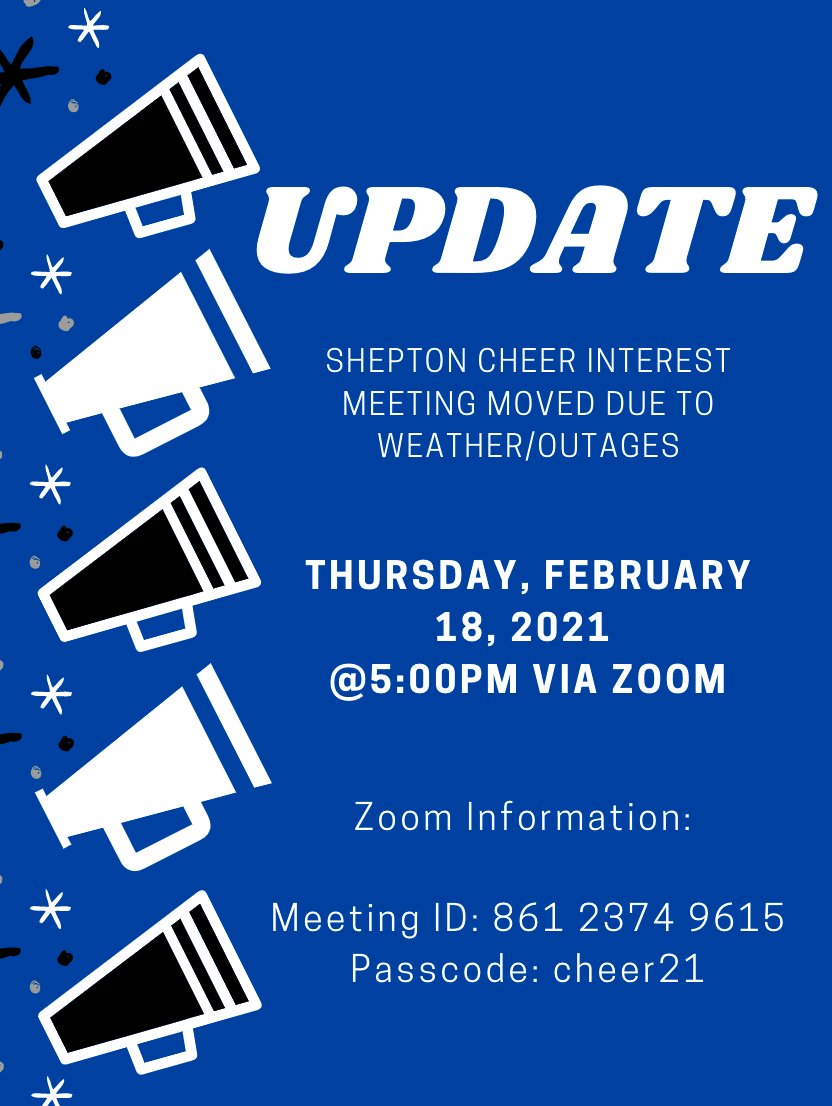 UPDATE

SHEPTON CHEER INTEREST MEETING MOVED DUE TO WEATHER/OUTAGES

THURSDAY, FEBRUARY 18, 2021 @5:00PM VIA ZOOM

Zoom Information:

Meeting ID: 861 2374 9615
Passcode: cheer21